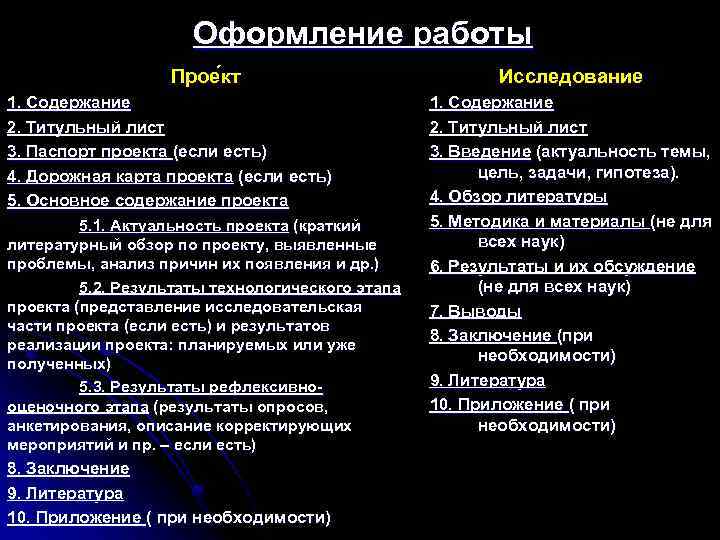 Оформление работы

Прое́кт

1. Содержание

2. Титульный лист

3. Паспорт проекта (если есть)

4. Дорожная карта проекта (если есть)

5. Основное содержание проекта

5.1. Актуальность проекта (краткий литературный обзор по проекту, выявленные проблемы, анализ причин их появления и др.)

5.2. Результаты технологического этапа проекта (представление исследовательская части проекта (если есть) и результатов реализации проекта: планируемых или уже полученных)

5.3. Результаты рефлексивно-оценочного этапа (результаты опросов, анкетирования, описание корректирующих мероприятий и пр. – если есть)

8. Заключение

9. Литература

10. Приложение ( при необходимости)

Исследование

1. Содержание

2. Титульный лист

3. Введение (актуальность темы, цель, задачи, гипотеза).

4. Обзор литературы

5. Методика и материалы (не для всех наук)

6. Результаты и их обсуждение (не для всех наук)

7. Выводы

8. Заключение (при необходимости)

9. Литература

10. Приложение ( при необходимости)